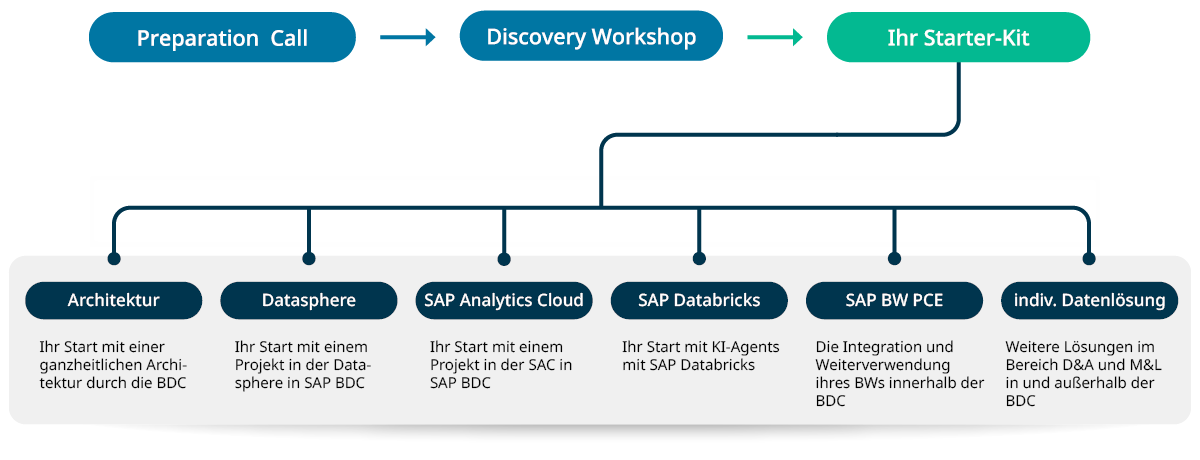 Preparation Call

Discovery Workshop

Ihr Starter-Kit

Architektur

Ihr Start mit einer ganzheitlichen Architektur durch die BDC

Datasphere

Ihr Start mit einem Projekt in der Datasphere in SAP BDC

SAP Analytics Cloud

Ihr Start mit einem Projekt in der SAC in SAP BDC

SAP Databricks

Ihr Start mit KI-Agents mit SAP Databricks

SAP BW PCE

Die Integration und Weiterverwendung ihres BWs innerhalb der BDC

indiv. Datenlösung

Weitere Lösungen im Bereich D&A und M&L in und außerhalb der BDC